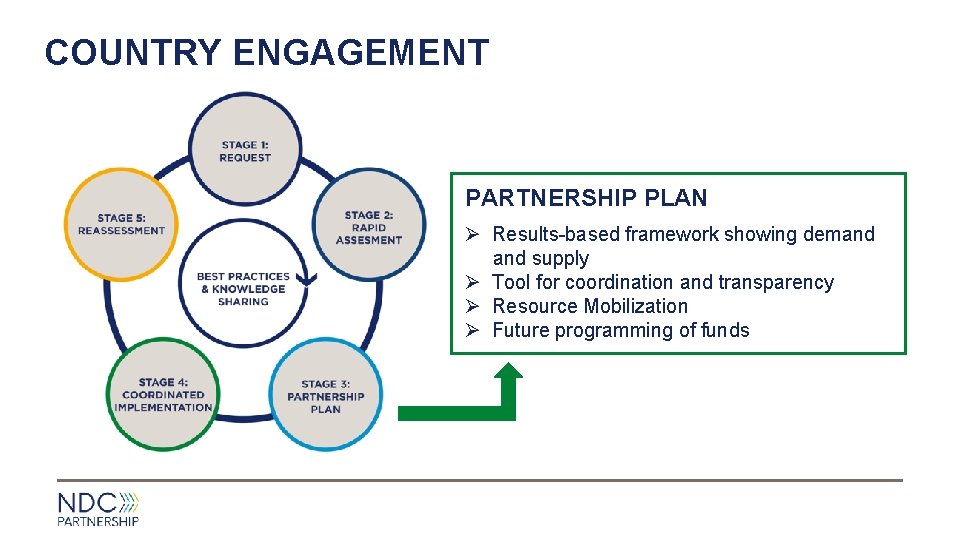 COUNTRY ENGAGEMENT

STAGE 1: REQUEST

STAGE 2: RAPID ASSESMENT

STAGE 3: PARTNERSHIP PLAN

STAGE 4: COORDINATED IMPLEMENTATION

STAGE 5: REASSESSMENT

BEST PRACTICES & KNOWLEDGE SHARING

PARTNERSHIP PLAN

➢ Results-based framework showing demand and supply
➢ Tool for coordination and transparency
➢ Resource Mobilization
➢ Future programming of funds

NDC PARTNERSHIP